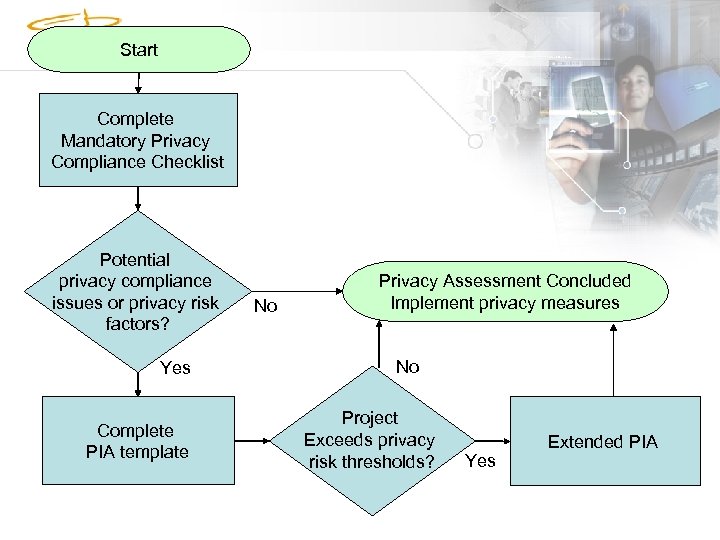 Start

Complete Mandatory Privacy Compliance Checklist

Potential privacy compliance issues or privacy risk factors?

No

Privacy Assessment Concluded Implement privacy measures

Yes

No

Complete PIA template

Project Exceeds privacy risk thresholds?

Yes

Extended PIA